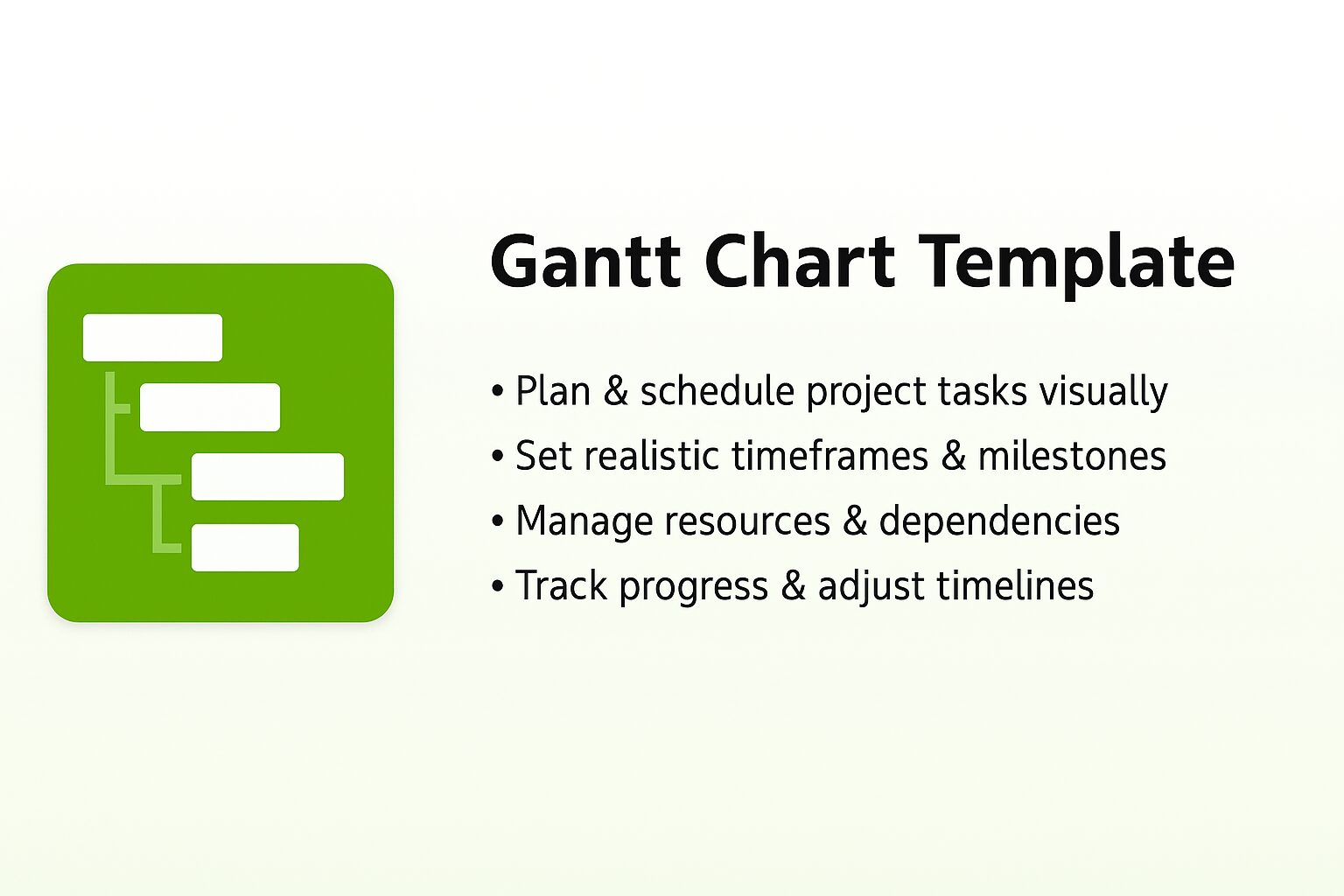 Gantt Chart Template

• Plan & schedule project tasks visually
• Set realistic timeframes & milestones
• Manage resources & dependencies
• Track progress & adjust timelines